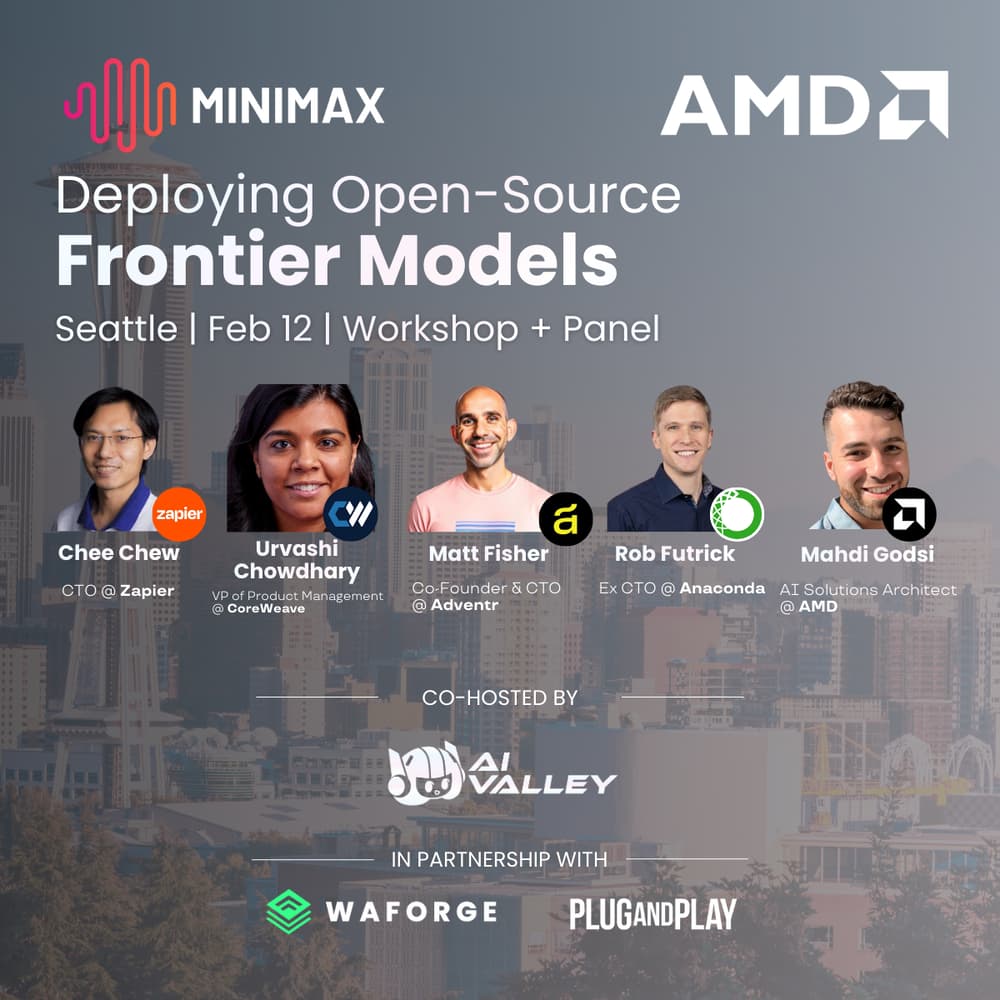 MINIMAX

AMD

Deploying Open-Source
Frontier Models

Seattle | Feb 12 | Workshop + Panel

zapier
Chee Chew
CTO @ Zapier

Urvashi Chowdhary
VP of Product Management @ CoreWeave

Matt Fisher
Co-Founder & CTO @ Adventr

Rob Futrick
Ex CTO @ Anaconda

Mahdi Godsi
AI Solutions Architect @ AMD

CO-HOSTED BY

AI VALLEY

IN PARTNERSHIP WITH

WAFORGE

PLUGANDPLAY